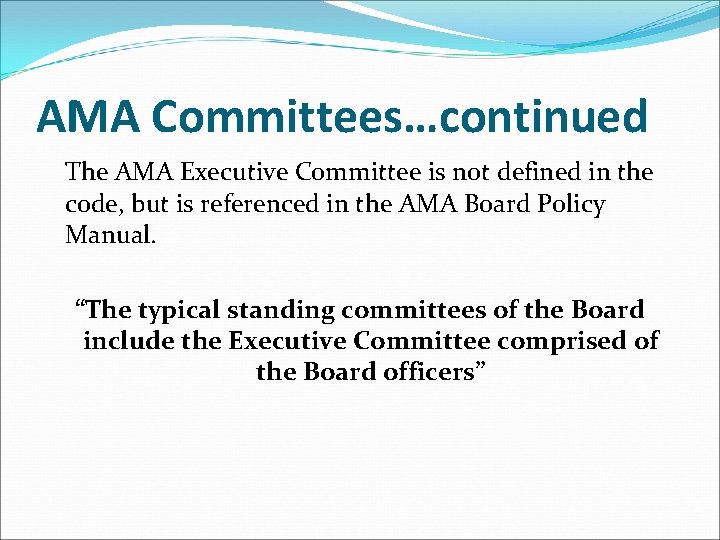 AMA Committees…continued

The AMA Executive Committee is not defined in the code, but is referenced in the AMA Board Policy Manual.

“The typical standing committees of the Board include the Executive Committee comprised of the Board officers”